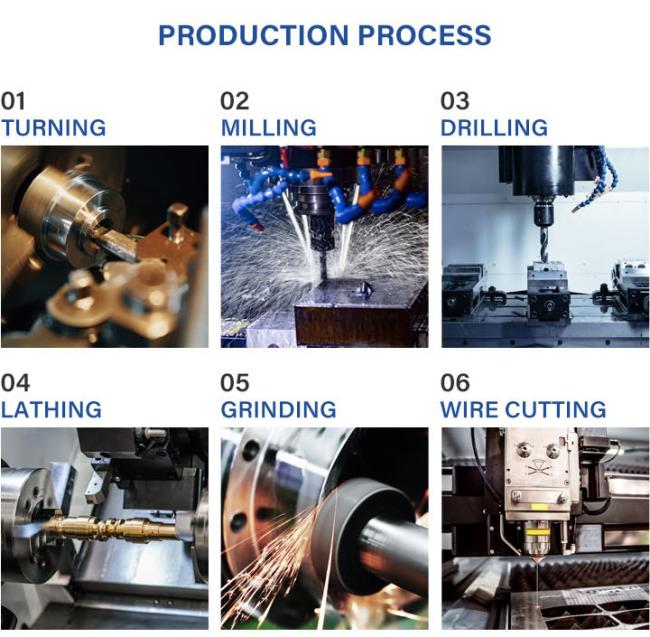 PRODUCTION PROCESS

01
TURNING

02
MILLING

03
DRILLING

04
LATHING

05
GRINDING

06
WIRE CUTTING